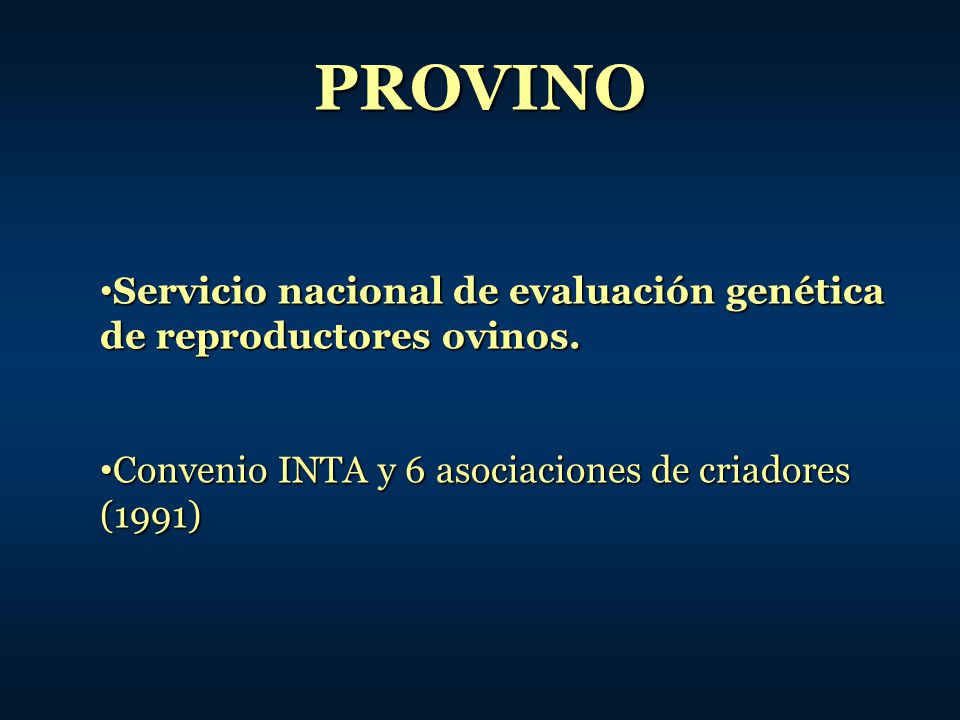 PROVINO

•Servicio nacional de evaluación genética de reproductores ovinos.

•Convenio INTA y 6 asociaciones de criadores (1991)